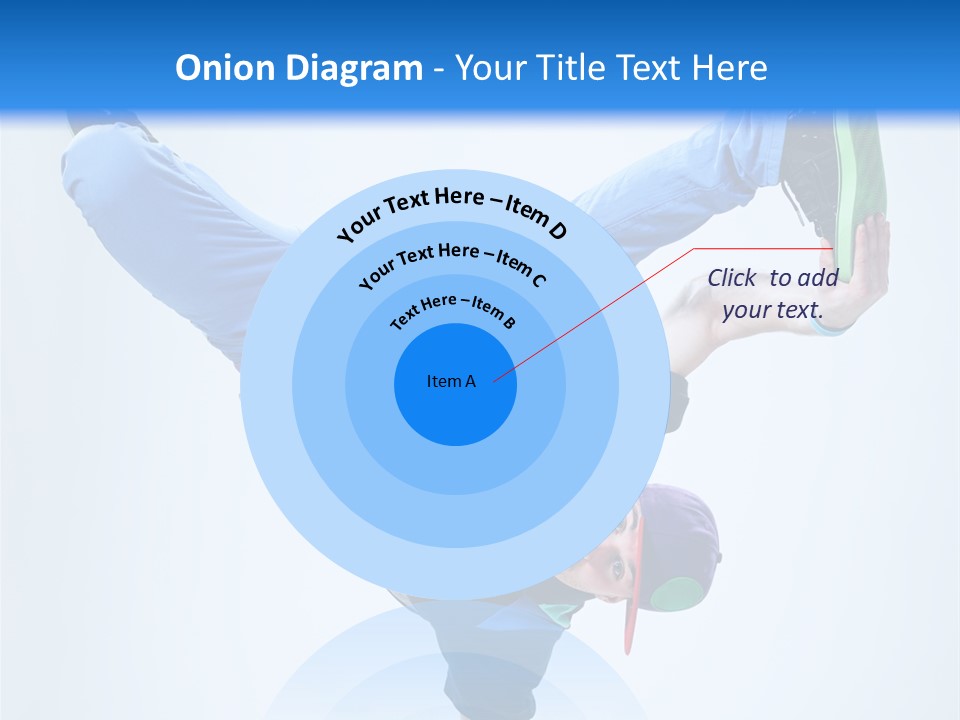 Onion Diagram - Your Title Text Here

Your Text Here – Item D

Your Text Here – Item C

Text Here – Item B

Item A

Click to add your text.